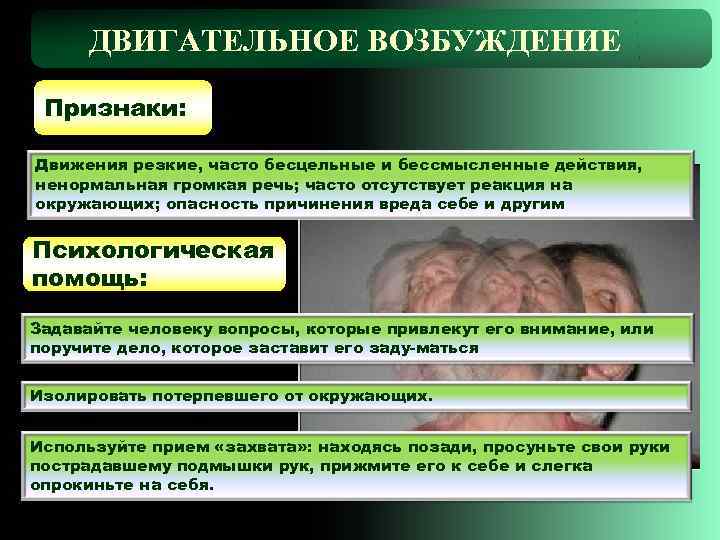 ДВИГАТЕЛЬНОЕ ВОЗБУЖДЕНИЕ

Признаки:

Движения резкие, часто бесцельные и бессмысленные действия, ненормальная громкая речь; часто отсутствует реакция на окружающих; опасность причинения вреда себе и другим

Психологическая помощь:

Задавайте человеку вопросы, которые привлекут его внимание, или поручите дело, которое заставит его заду-маться

Изолировать потерпевшего от окружающих.

Используйте прием «захвата»: находясь позади, просуньте свои руки пострадавшему подмышки рук, прижмите его к себе и слегка опрокиньте на себя.